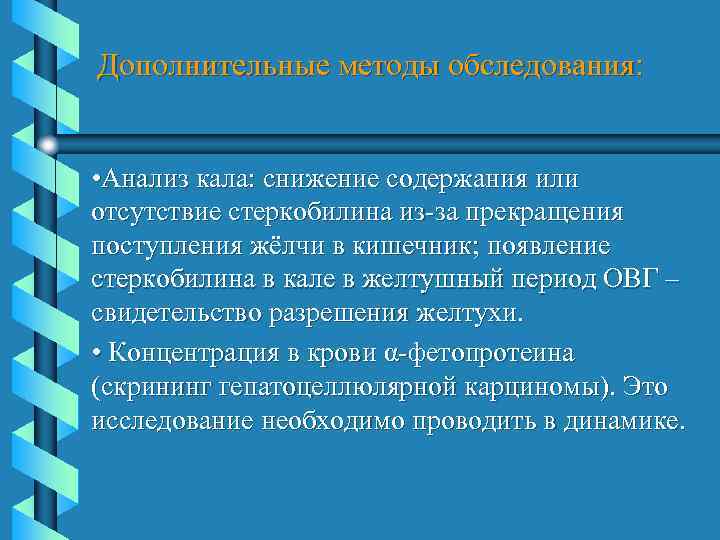 Дополнительные методы обследования:

•Анализ кала: снижение содержания или отсутствие стеркобилина из-за прекращения поступления жёлчи в кишечник; появление стеркобилина в кале в желтушный период ОВГ – свидетельство разрешения желтухи.

• Концентрация в крови α-фетопротеина (скрининг гепатоцеллюлярной карциномы). Это исследование необходимо проводить в динамике.